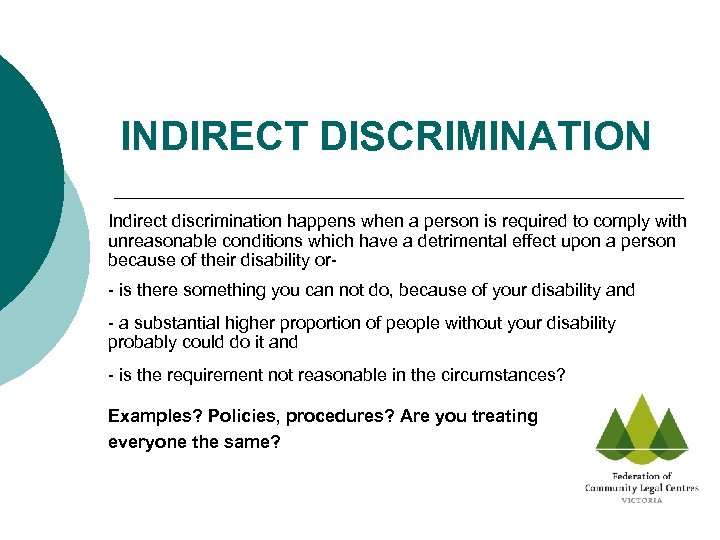 INDIRECT DISCRIMINATION

Indirect discrimination happens when a person is required to comply with unreasonable conditions which have a detrimental effect upon a person because of their disability or-

- is there something you can not do, because of your disability and

- a substantial higher proportion of people without your disability probably could do it and

- is the requirement not reasonable in the circumstances?

Examples? Policies, procedures? Are you treating everyone the same?

Federation of Community Legal Centres VICTORIA